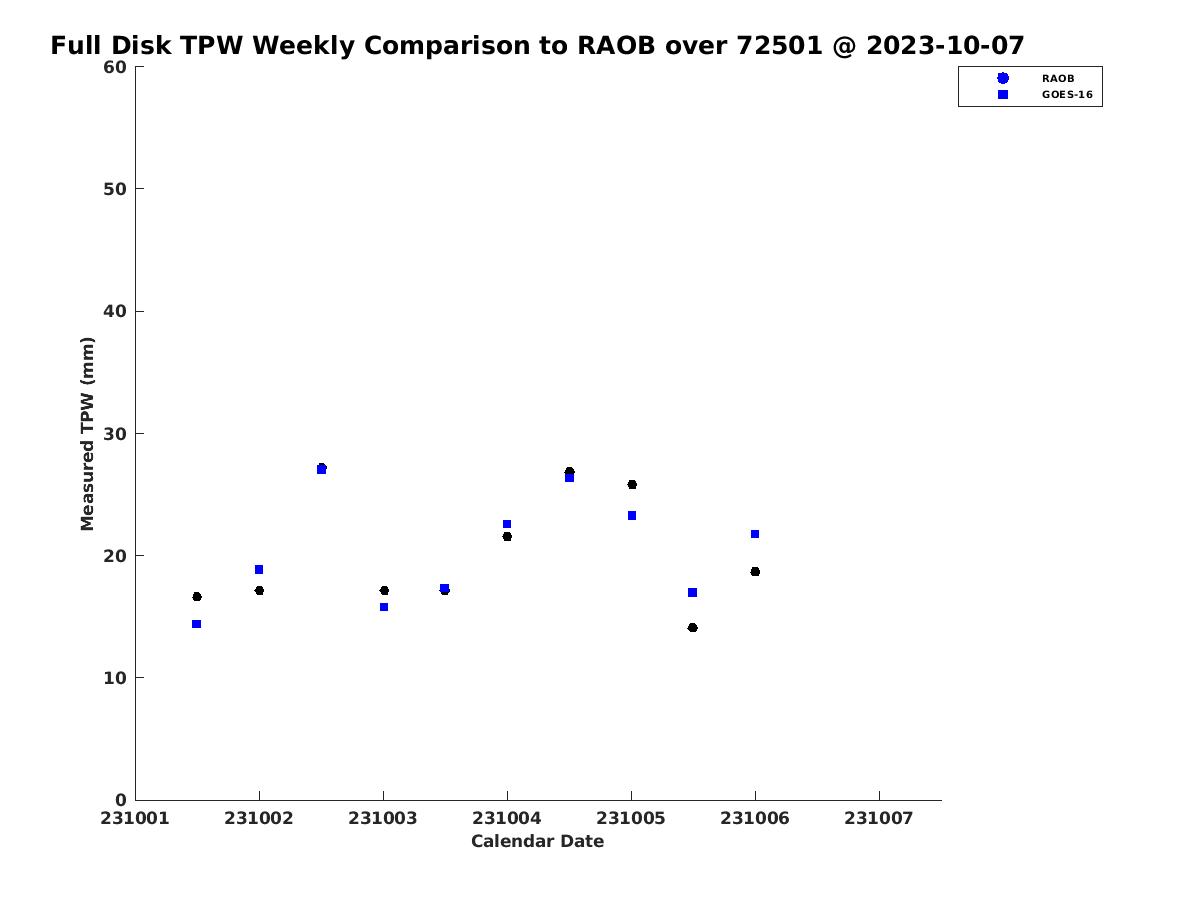 Full Disk TPW Weekly Comparison to RAOB over 72501 @ 2023-10-07

RAOB
GOES-16

Measured TPW (mm)

60
50
40
30
20
10
0

231001
231002
231003
231004
231005
231006
231007

Calendar Date